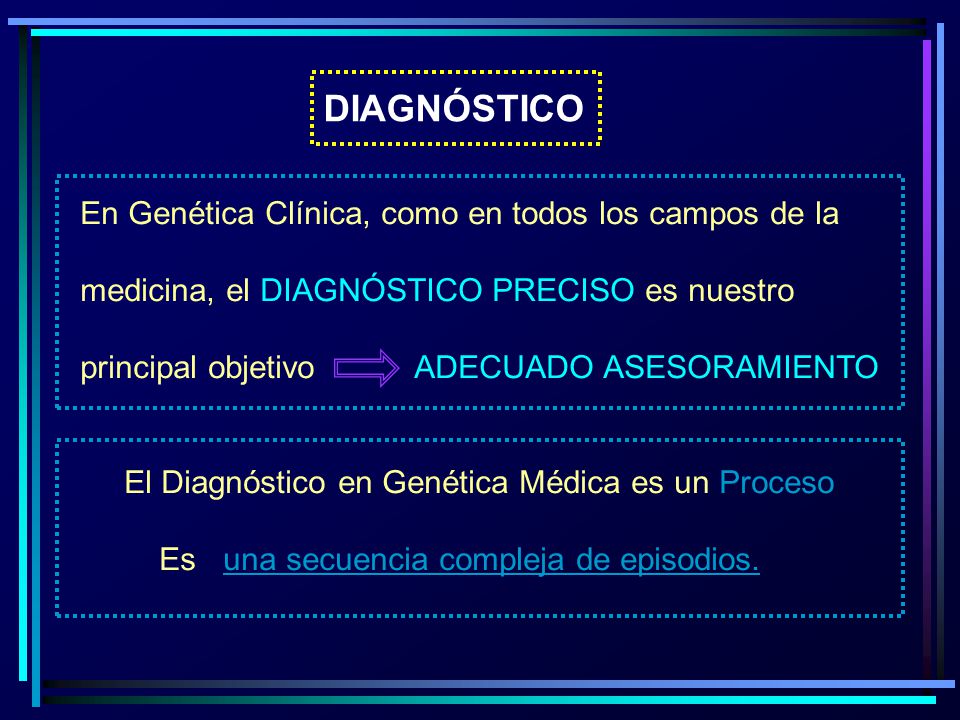 DIAGNÓSTICO

En Genética Clínica, como en todos los campos de la medicina, el DIAGNÓSTICO PRECISO es nuestro principal objetivo ADECUADO ASESORAMIENTO

El Diagnóstico en Genética Médica es un Proceso

Es una secuencia compleja de episodios.